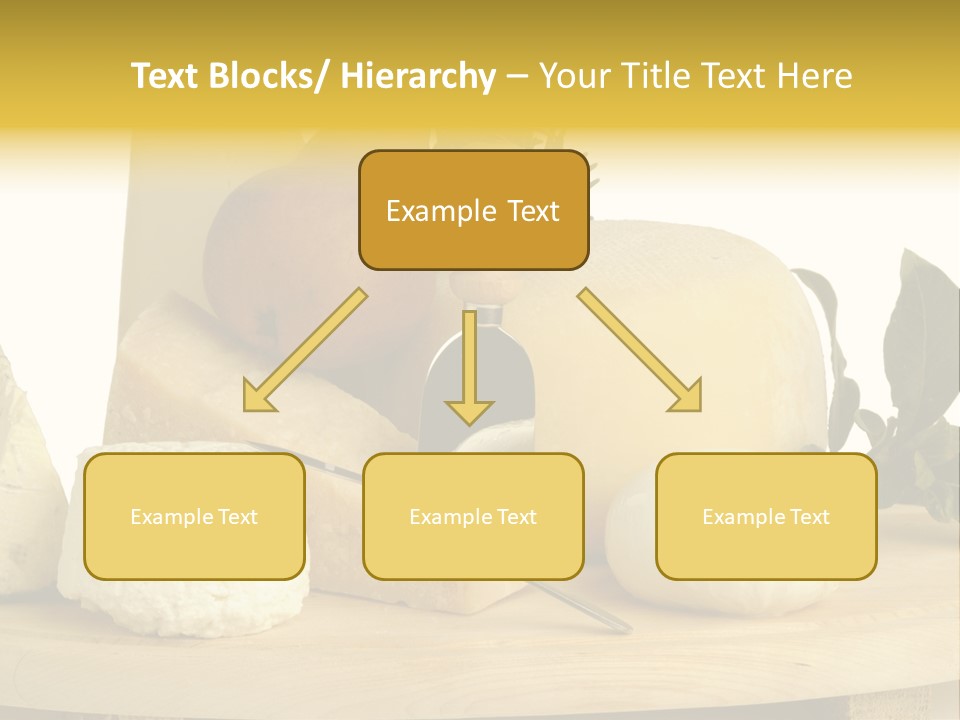 Text Blocks/ Hierarchy – Your Title Text Here

Example Text

Example Text

Example Text

Example Text